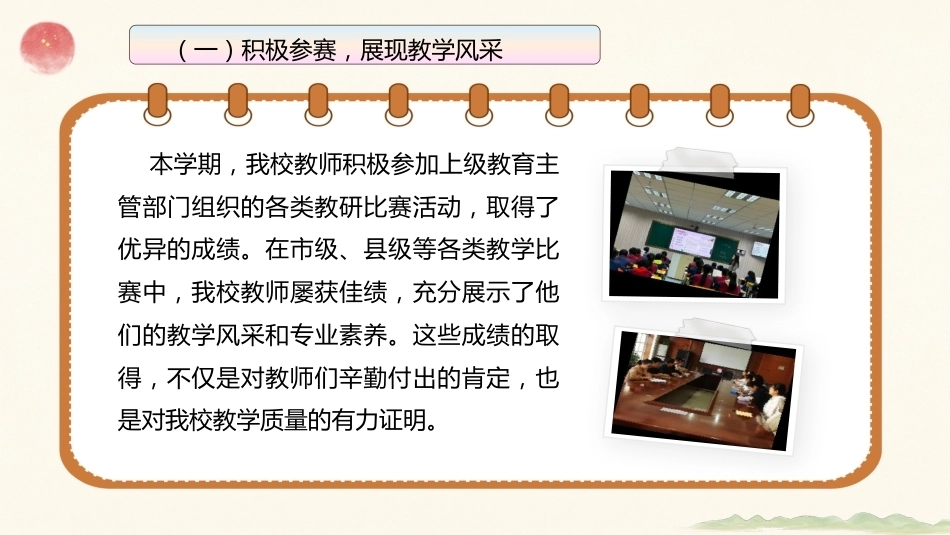 （一）积极参赛，展现教学风采

本学期，我校教师积极参加上级教育主管部门组织的各类教研比赛活动，取得了优异的成绩。在市级、县级等各类教学比赛中，我校教师屡获佳绩，充分展示了他们的教学风采和专业素养。这些成绩的取得，不仅是对教师们辛勤付出的肯定，也是对我校教学质量的有力证明。